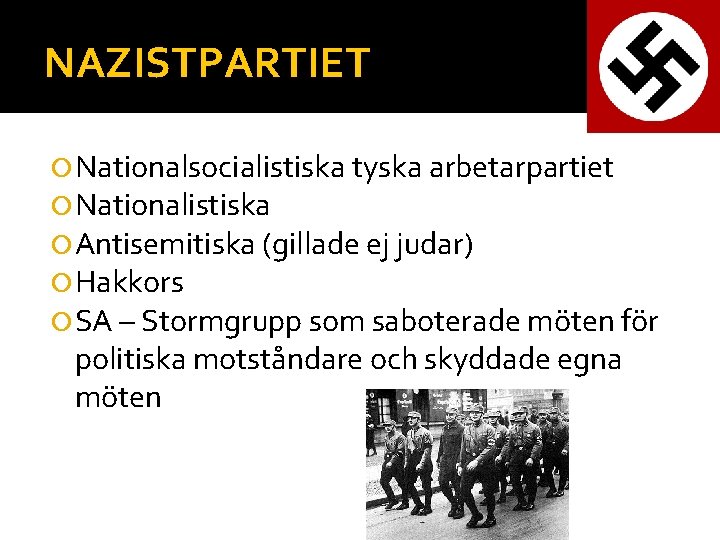 NAZISTPARTIET

Nationalsocialistiska tyska arbetarpartiet
Nationalistiska
Antisemitiska (gillade ej judar)
Hakkors
SA – Stormgrupp som saboterade möten för politiska motståndare och skyddade egna möten